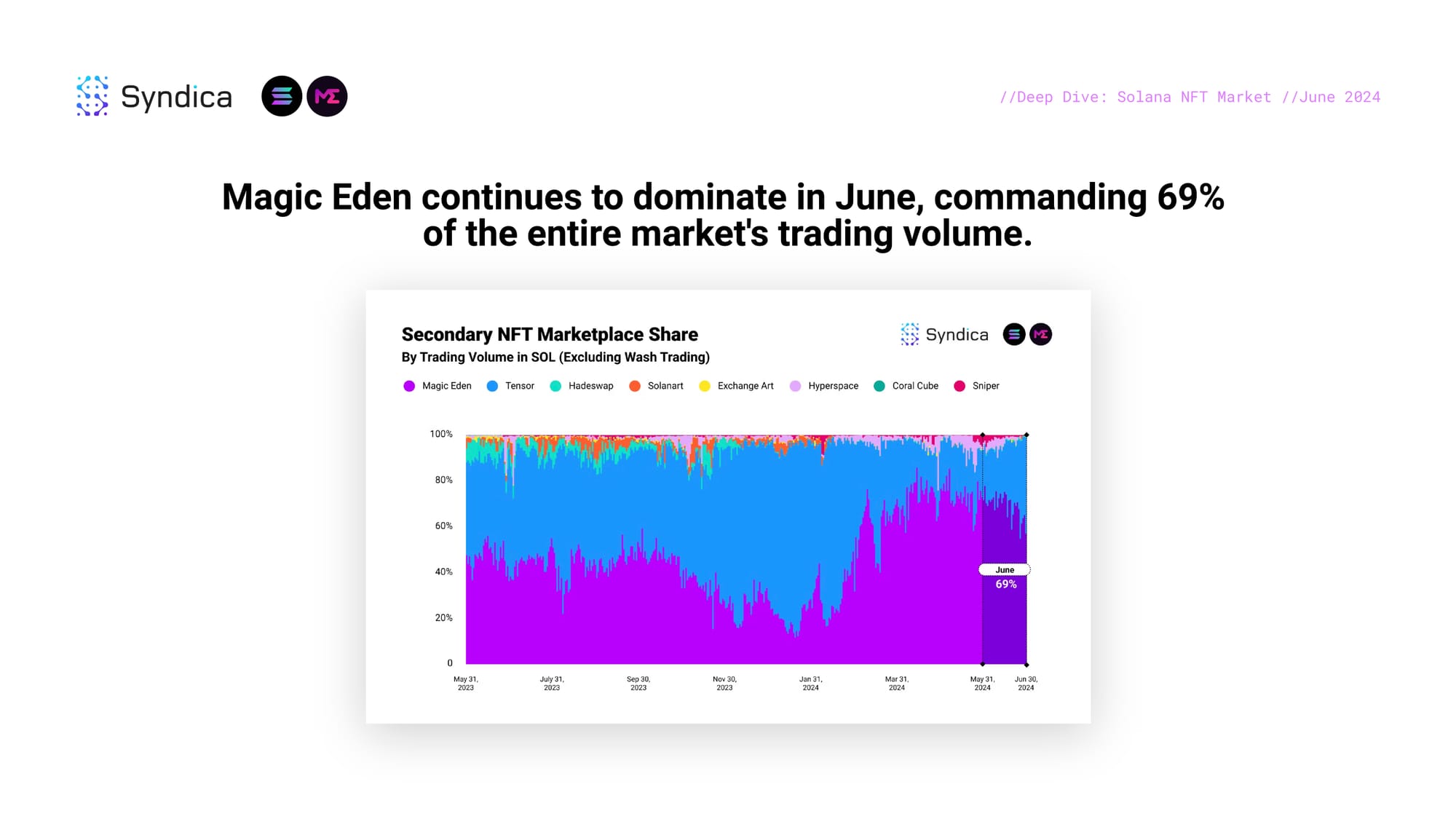 Syndica

//Deep Dive: Solana NFT Market //June 2024

Magic Eden continues to dominate in June, commanding 69% of the entire market's trading volume.

Secondary NFT Marketplace Share
By Trading Volume in SOL (Excluding Wash Trading)

Syndica

Magic Eden Tensor Hadeswap Solanart Exchange Art Hyperspace Coral Cube Sniper

100%
80%
60%
40%
20%
0

June
69%

May 31, 2023
July 31, 2023
Sep 30, 2023
Nov 30, 2023
Jan 31, 2024
Mar 31, 2024
May 31, 2024
Jun 30, 2024